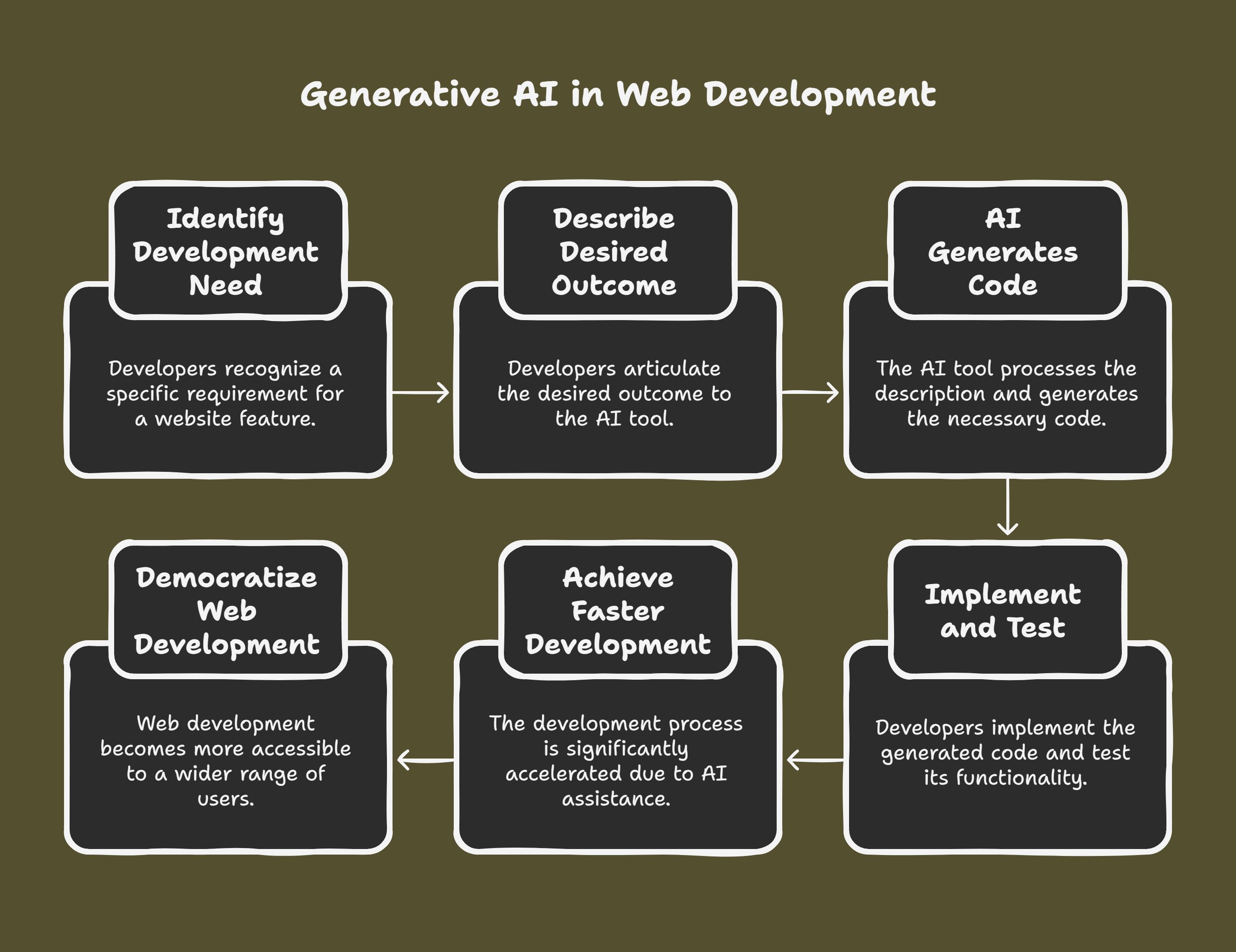 Generative AI in Web Development

Identify Development Need

Developers recognize a specific requirement for a website feature.

Describe Desired Outcome

Developers articulate the desired outcome to the AI tool.

AI Generates Code

The AI tool processes the description and generates the necessary code.

Implement and Test

Developers implement the generated code and test its functionality.

Achieve Faster Development

The development process is significantly accelerated due to AI assistance.

Democratize Web Development

Web development becomes more accessible to a wider range of users.